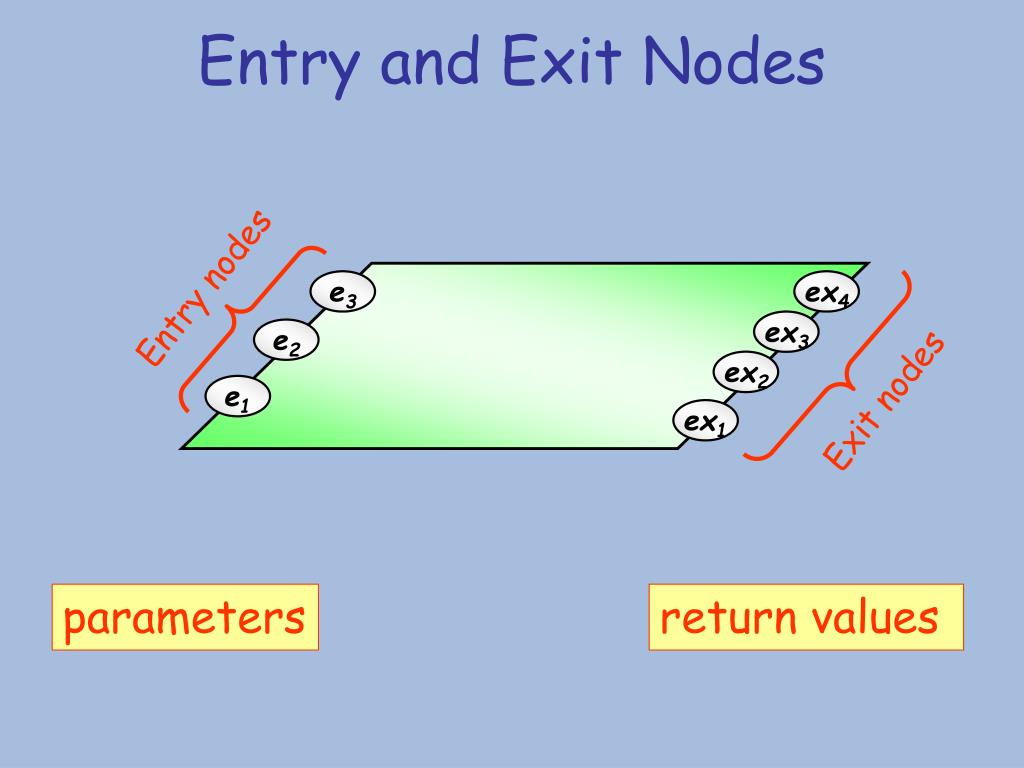 Entry and Exit Nodes

Entry nodes

$e_3$

$e_2$

$e_1$

$ex_4$

$ex_3$

$ex_2$

$ex_1$

Exit nodes

parameters

return values